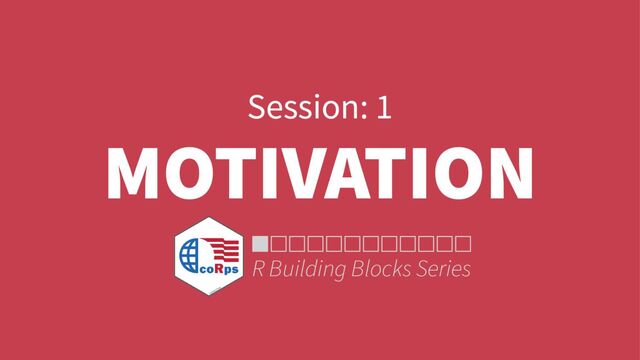 Session: 1

MOTIVATION

coRps

R Building Blocks Series